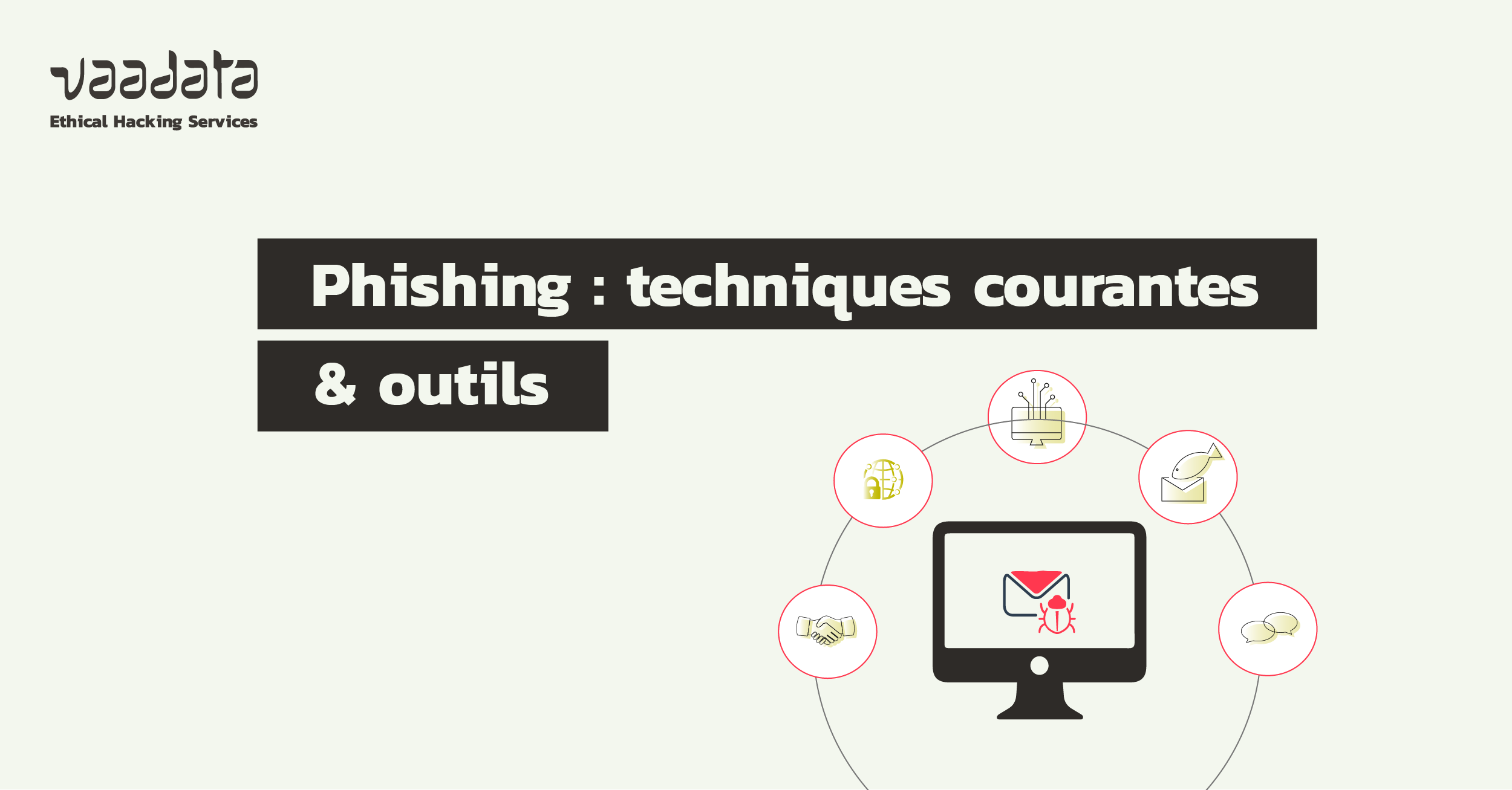 vaadata
Ethical Hacking Services

Phishing : techniques courantes & outils